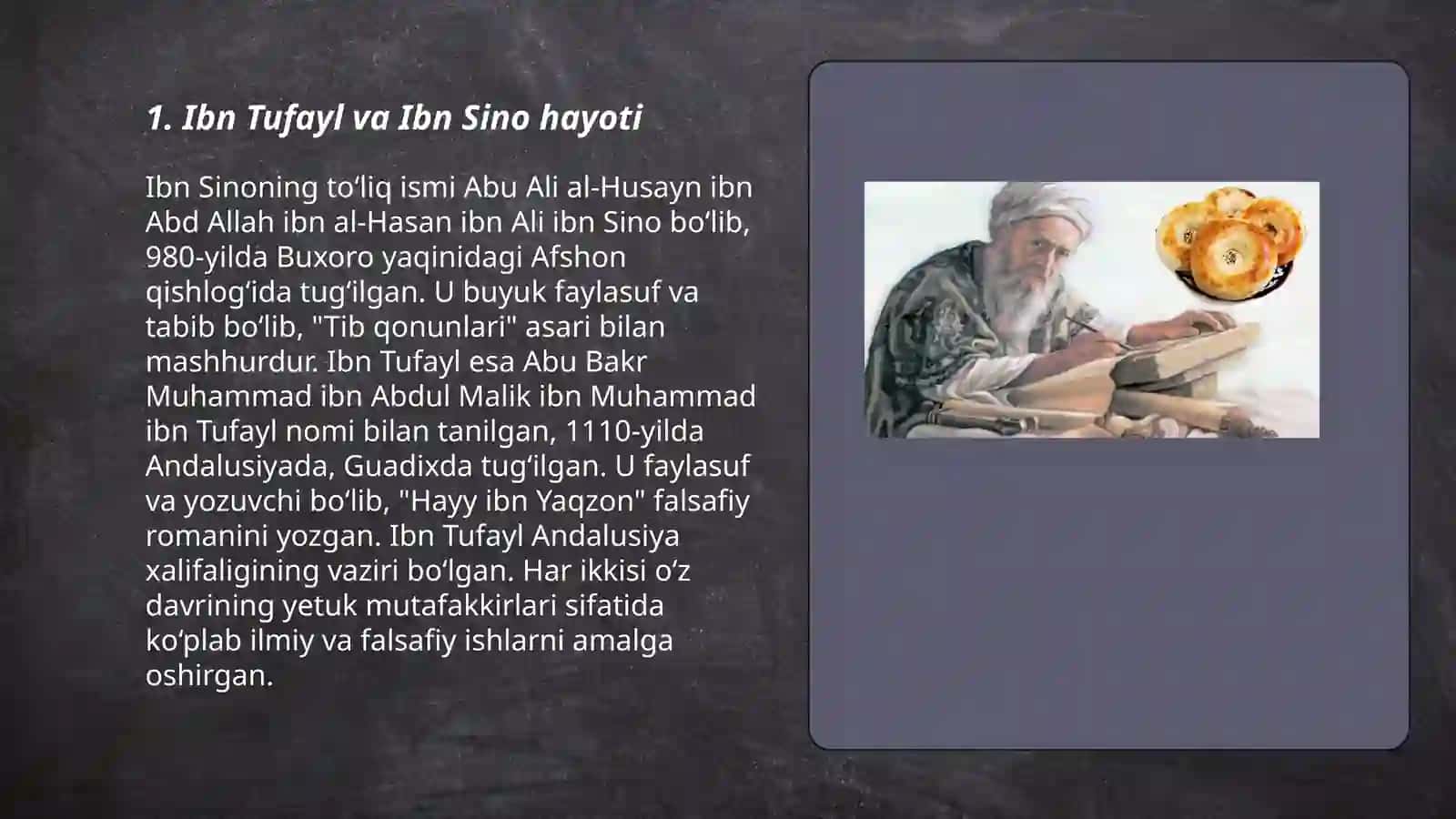 1. Ibn Tufayl va Ibn Sino hayoti

Ibn Sinoning toʻliq ismi Abu Ali al-Husayn ibn Abd Allah ibn al-Hasan ibn Ali ibn Sino boʻlib, 980-yilda Buxoro yaqinidagi Afshon qishlogʻida tugʻilgan. U buyuk faylasuf va tabib boʻlib, "Tib qonunlari" asari bilan mashhurdur. Ibn Tufayl esa Abu Bakr Muhammad ibn Abdul Malik ibn Muhammad ibn Tufayl nomi bilan tanilgan, 1110-yilda Andalusiyada, Guadixda tugʻilgan. U faylasuf va yozuvchi boʻlib, "Hayy ibn Yaqzon" falsafiy romanini yozgan. Ibn Tufayl Andalusiya xalifaligining vaziri boʻlgan. Har ikkisi oʻz davrining yetuk mutafakkirlari sifatida koʻplab ilmiy va falsafiy ishlarni amalga oshirgan.